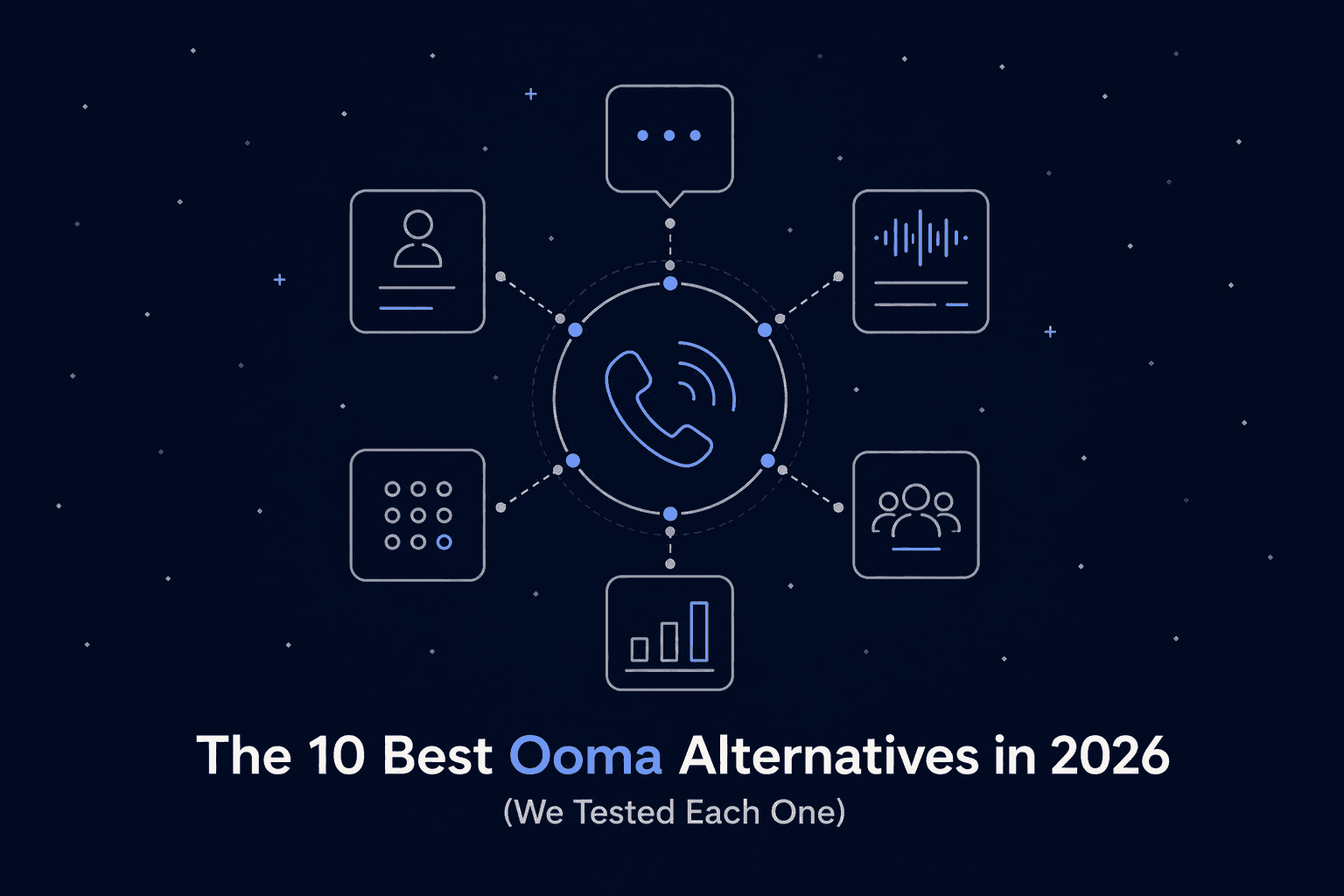 The 10 Best Ooma Alternatives in 2026
(We Tested Each One)